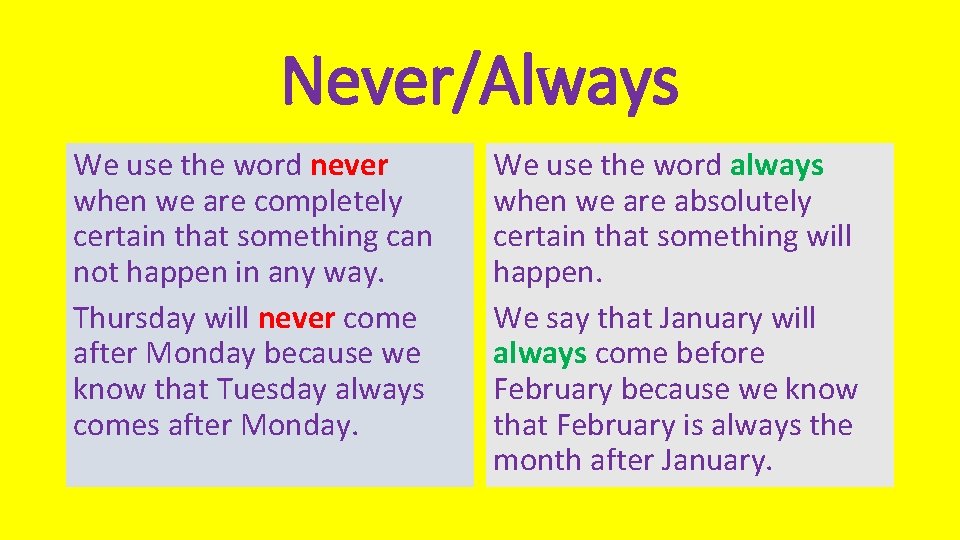 Never/Always

We use the word never when we are completely certain that something can not happen in any way.

Thursday will never come after Monday because we know that Tuesday always comes after Monday.

We use the word always when we are absolutely certain that something will happen.

We say that January will always come before February because we know that February is always the month after January.